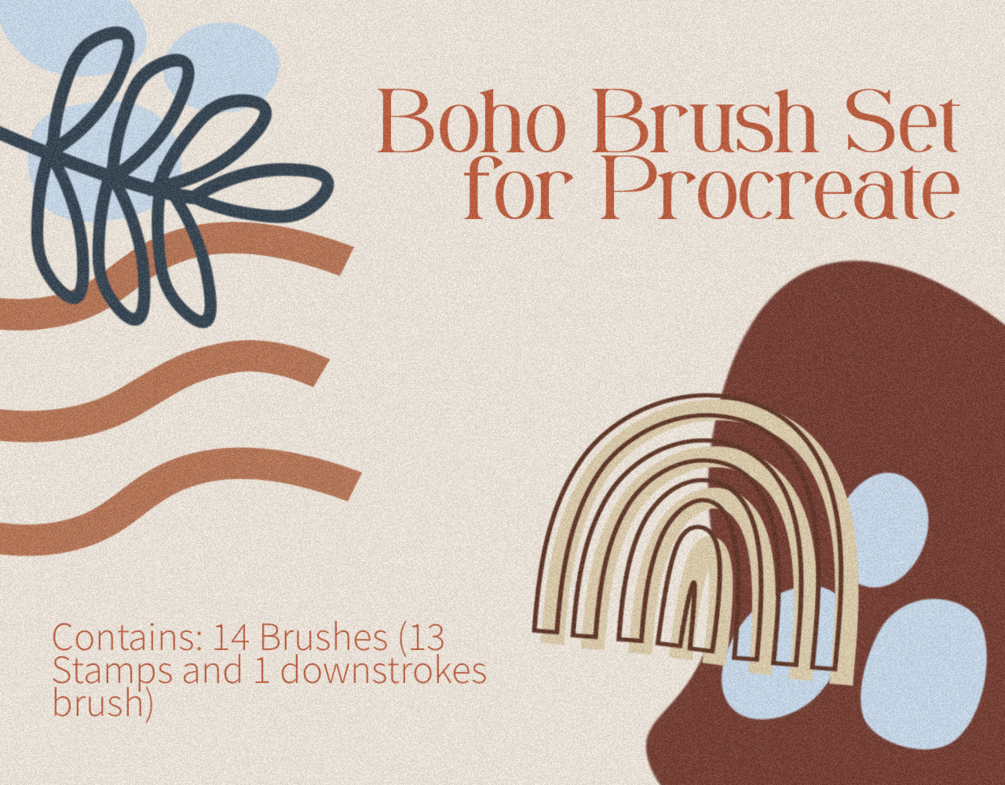 Boho Brush Set for Procreate

Contains: 14 Brushes (13 Stamps and 1 downstrokes brush)